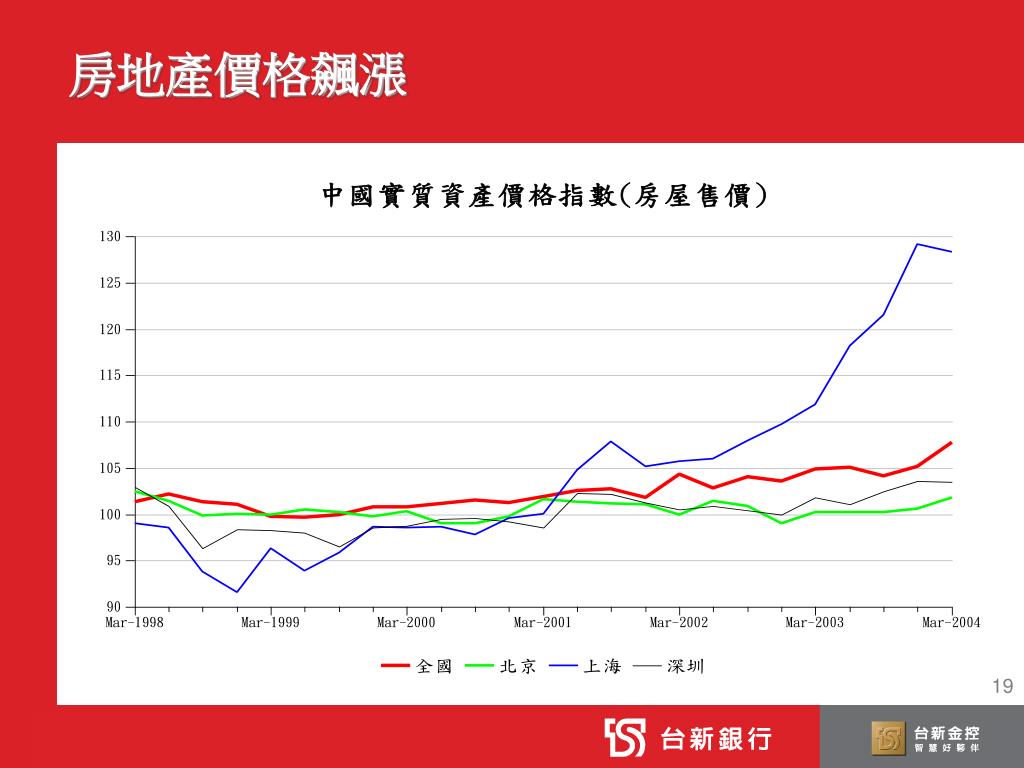 房地產價格飆漲

中國實質資產價格指數(房屋售價)

130
125
120
115
110
105
100
95
90

Mar-1998 Mar-1999 Mar-2000 Mar-2001 Mar-2002 Mar-2003 Mar-2004

全國 北京 上海 深圳

19

台新銀行

台新金控
智慧好夥伴